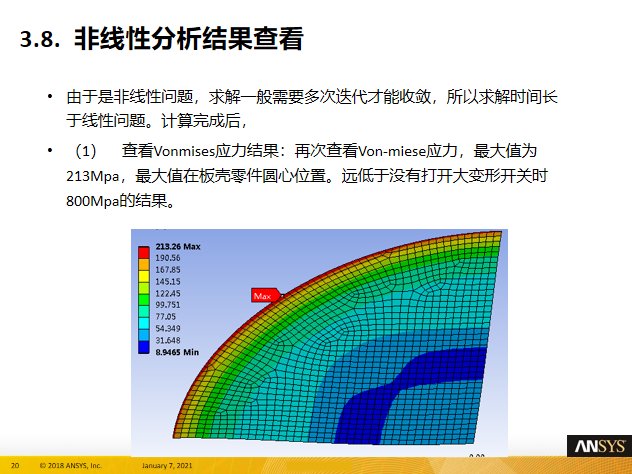 3.8. 非线性分析结果查看

• 由于是非线性问题，求解一般需要多次迭代才能收敛，所以求解时间长于线性问题。计算完成后，

• （1） 查看Vonmises应力结果：再次查看Von-miese应力，最大值为213Mpa，最大值在板壳零件圆心位置。远低于没有打开大变形开关时800Mpa的结果。

213.26 Max
190.56
167.85
145.15
122.45
99.751
77.05
54.349
31.648
8.9465 Min

Max

20 © 2018 ANSYS, Inc. January 7, 2021

ANSYS